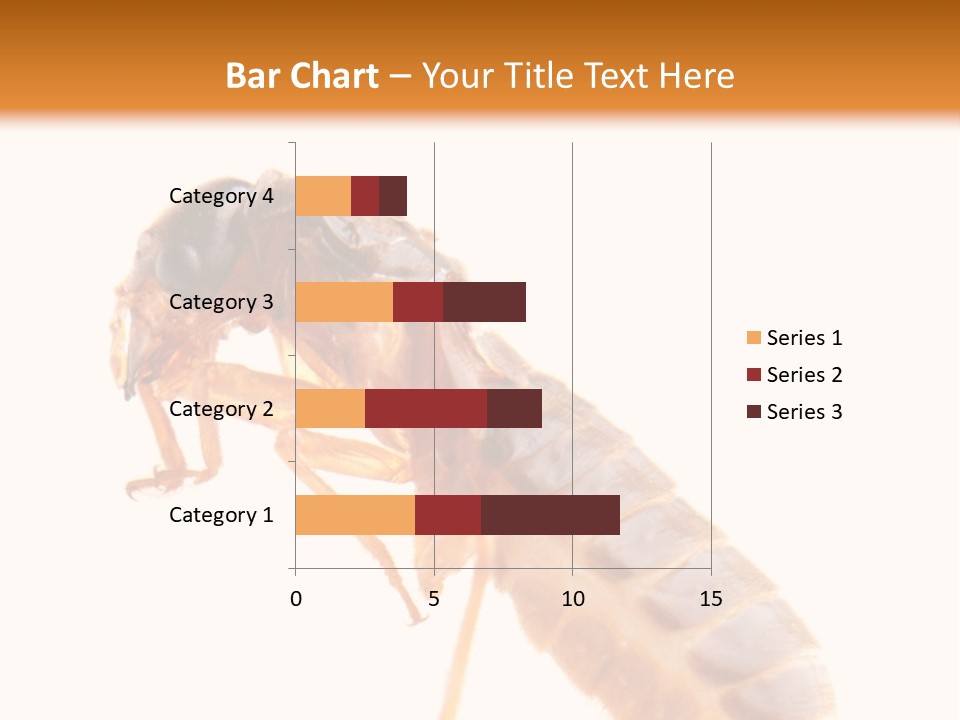 Bar Chart – Your Title Text Here

Category 4
Category 3
Category 2
Category 1

0 5 10 15

Series 1
Series 2
Series 3